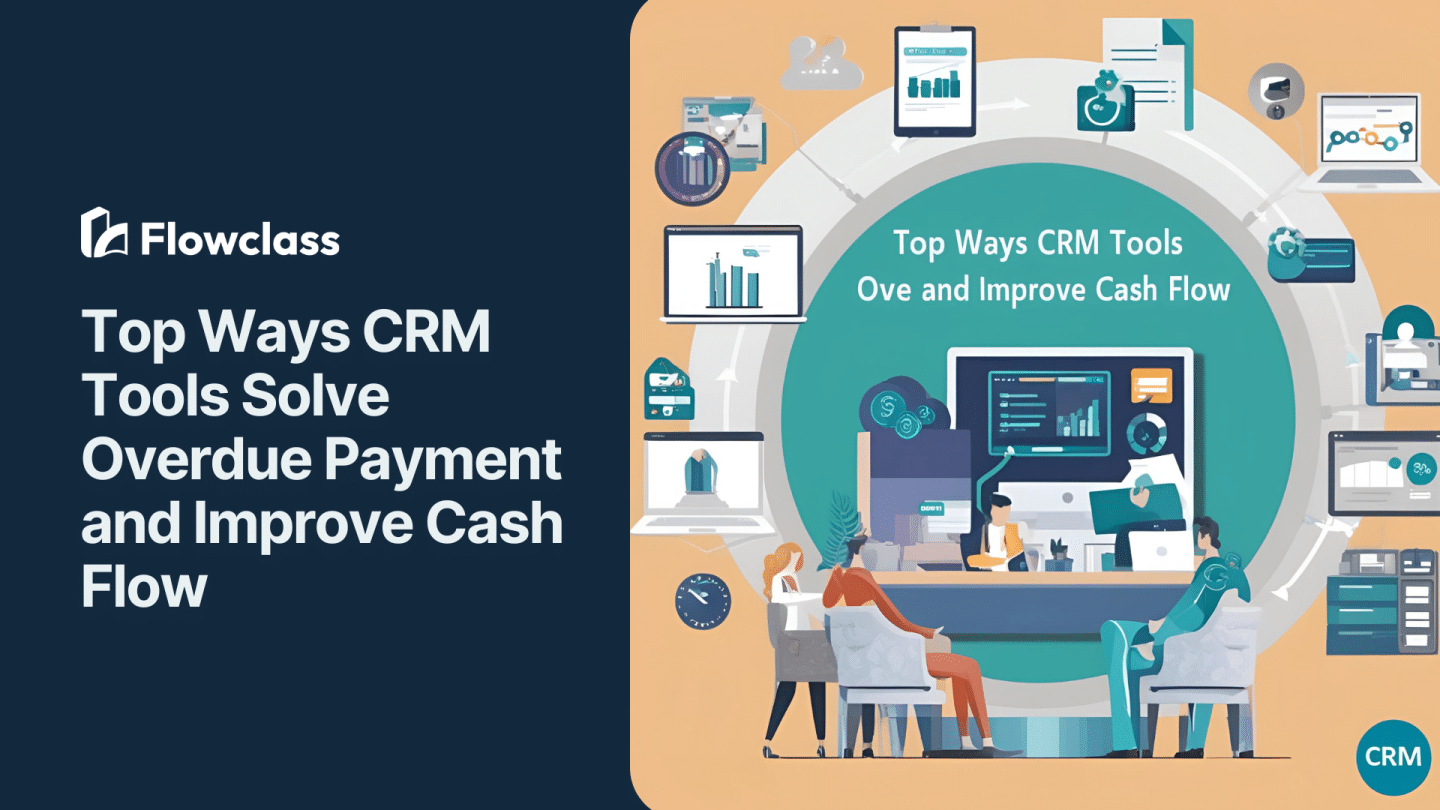 Flowclass

Top Ways CRM Tools Solve Overdue Payment and Improve Cash Flow

Top Ways CRM Tools Ove and Improve Cash Flow

CRM